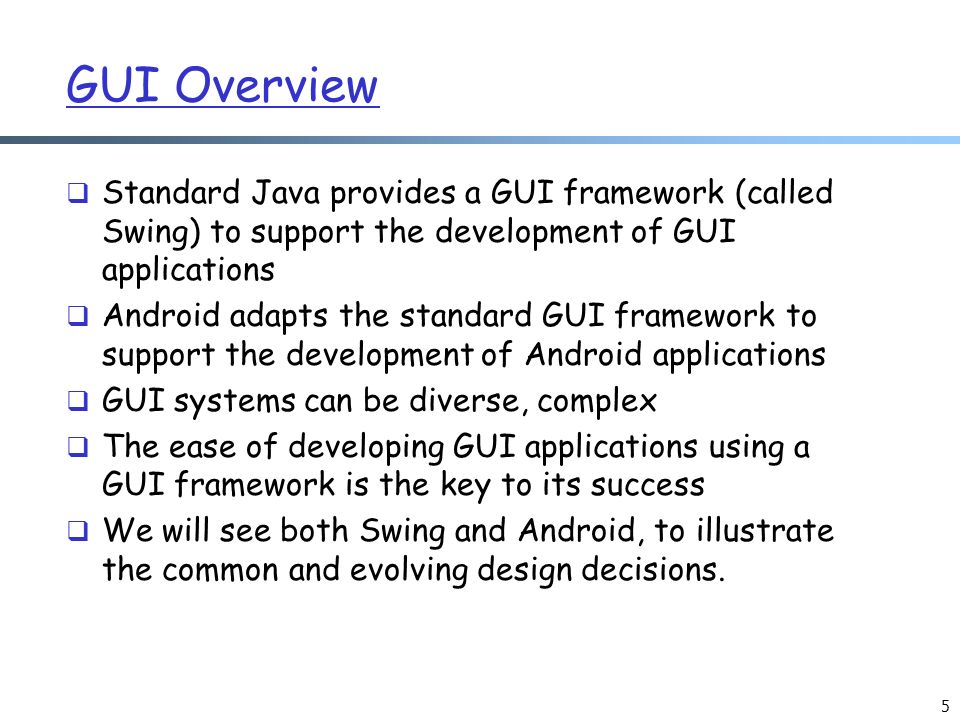 GUI Overview

❑ Standard Java provides a GUI framework (called Swing) to support the development of GUI applications

❑ Android adapts the standard GUI framework to support the development of Android applications

❑ GUI systems can be diverse, complex

❑ The ease of developing GUI applications using a GUI framework is the key to its success

❑ We will see both Swing and Android, to illustrate the common and evolving design decisions.

5